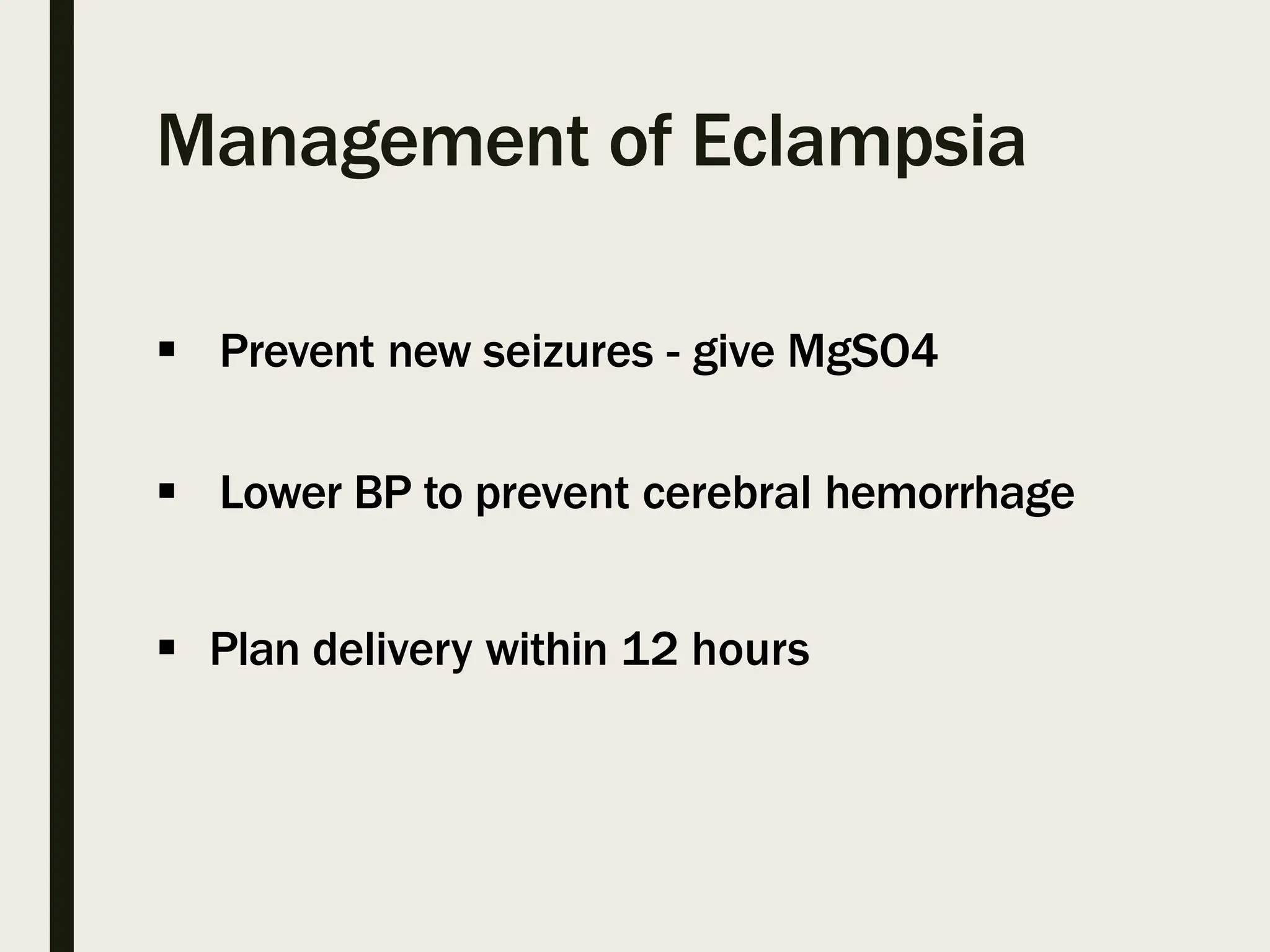 Management of Eclampsia

▪ Prevent new seizures - give MgSO4

▪ Lower BP to prevent cerebral hemorrhage

▪ Plan delivery within 12 hours